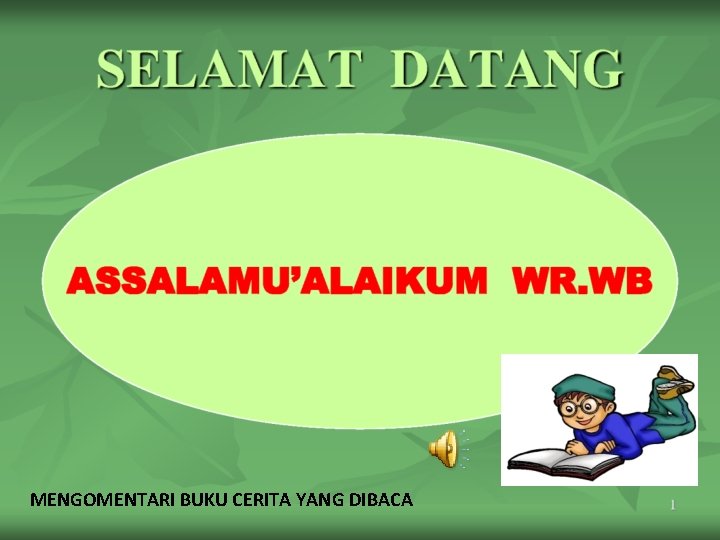 SELAMAT DATANG

ASSALAMU'ALAIKUM WR.WB

MENGOMENTARI BUKU CERITA YANG DIBACA

1